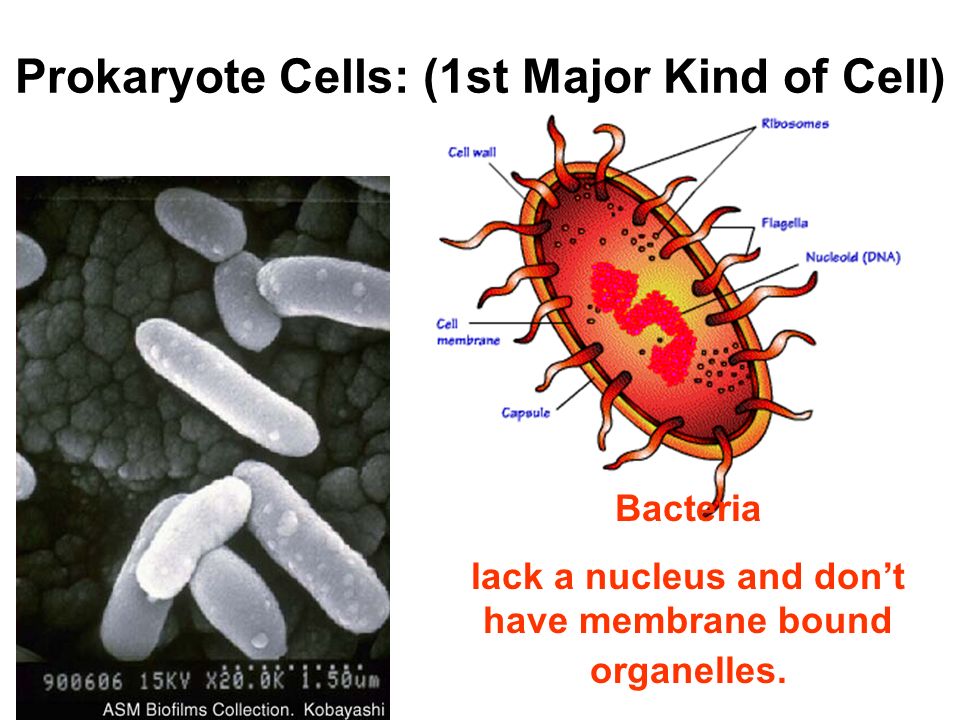 Prokaryote Cells: (1st Major Kind of Cell)

900606 15KV X20.0K 1.50um
ASM Biofilms Collection. Kobayashi

Cell wall
Ribosomes
Flagella
Nucleoid (DNA)
Cell membrane
Capsule

Bacteria

lack a nucleus and don't have membrane bound organelles.